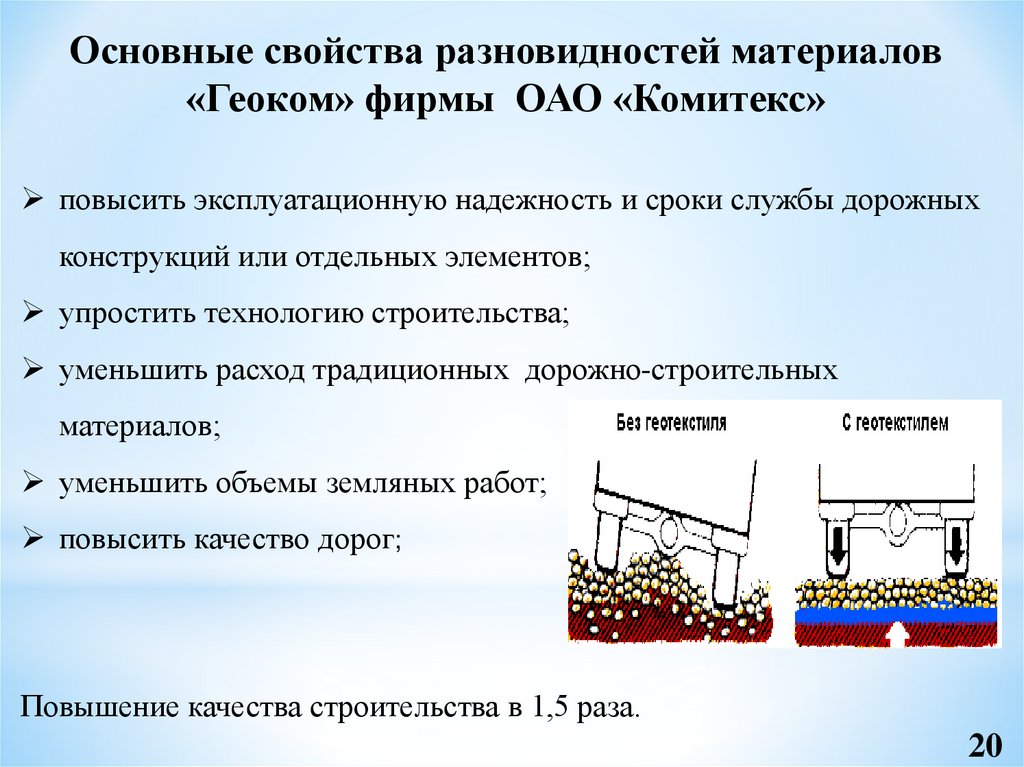 Основные свойства разновидностей материалов «Геоком» фирмы ОАО «Комитекс»

➢ повысить эксплуатационную надежность и сроки службы дорожных конструкций или отдельных элементов;

➢ упростить технологию строительства;

➢ уменьшить расход традиционных дорожно-строительных материалов;

➢ уменьшить объемы земляных работ;

➢ повысить качество дорог;

Без геотекстиля

С геотекстилем

Повышение качества строительства в 1,5 раза.

20